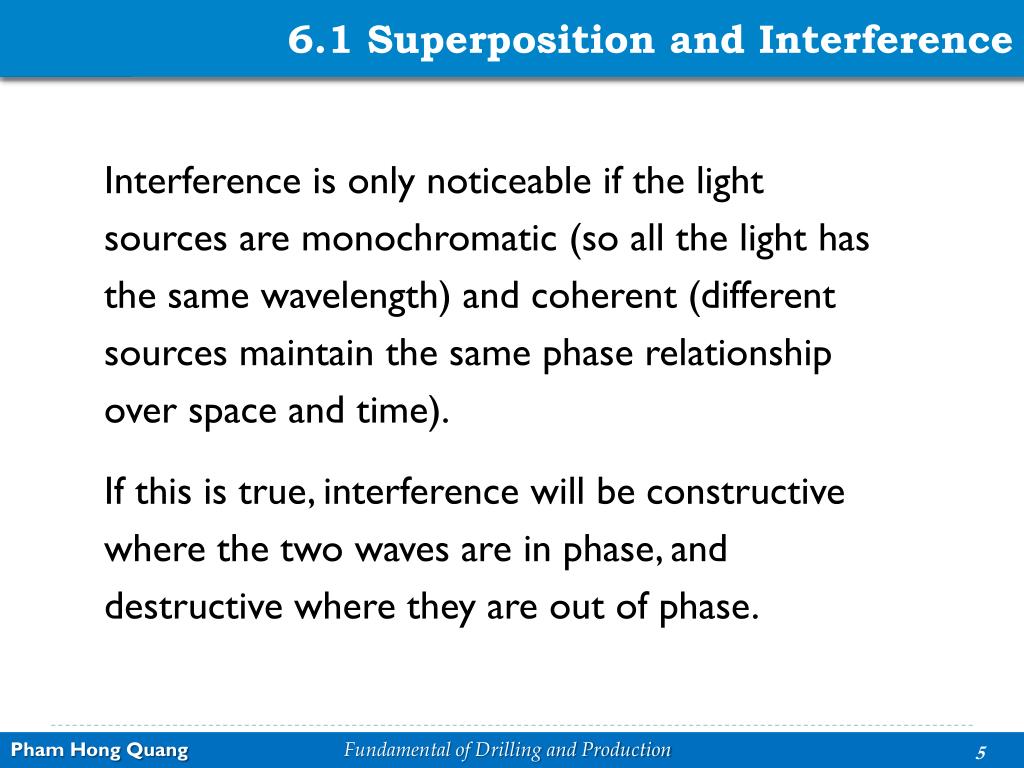 6.1 Superposition and Interference

Interference is only noticeable if the light sources are monochromatic (so all the light has the same wavelength) and coherent (different sources maintain the same phase relationship over space and time).

If this is true, interference will be constructive where the two waves are in phase, and destructive where they are out of phase.

Pham Hong Quang
Fundamental of Drilling and Production
5